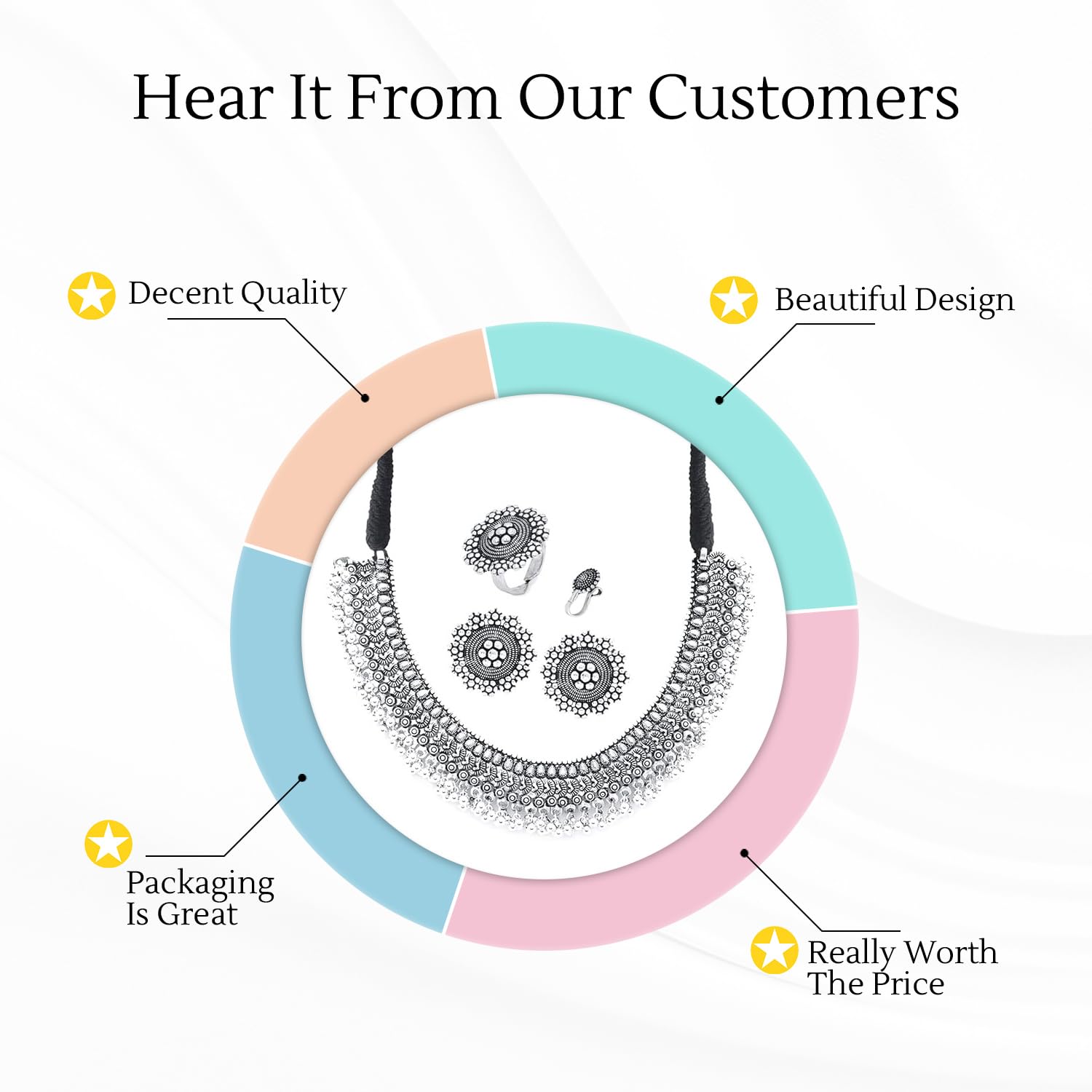 Hear It From Our Customers

Decent Quality

Beautiful Design

Packaging
Is Great

Really Worth
The Price